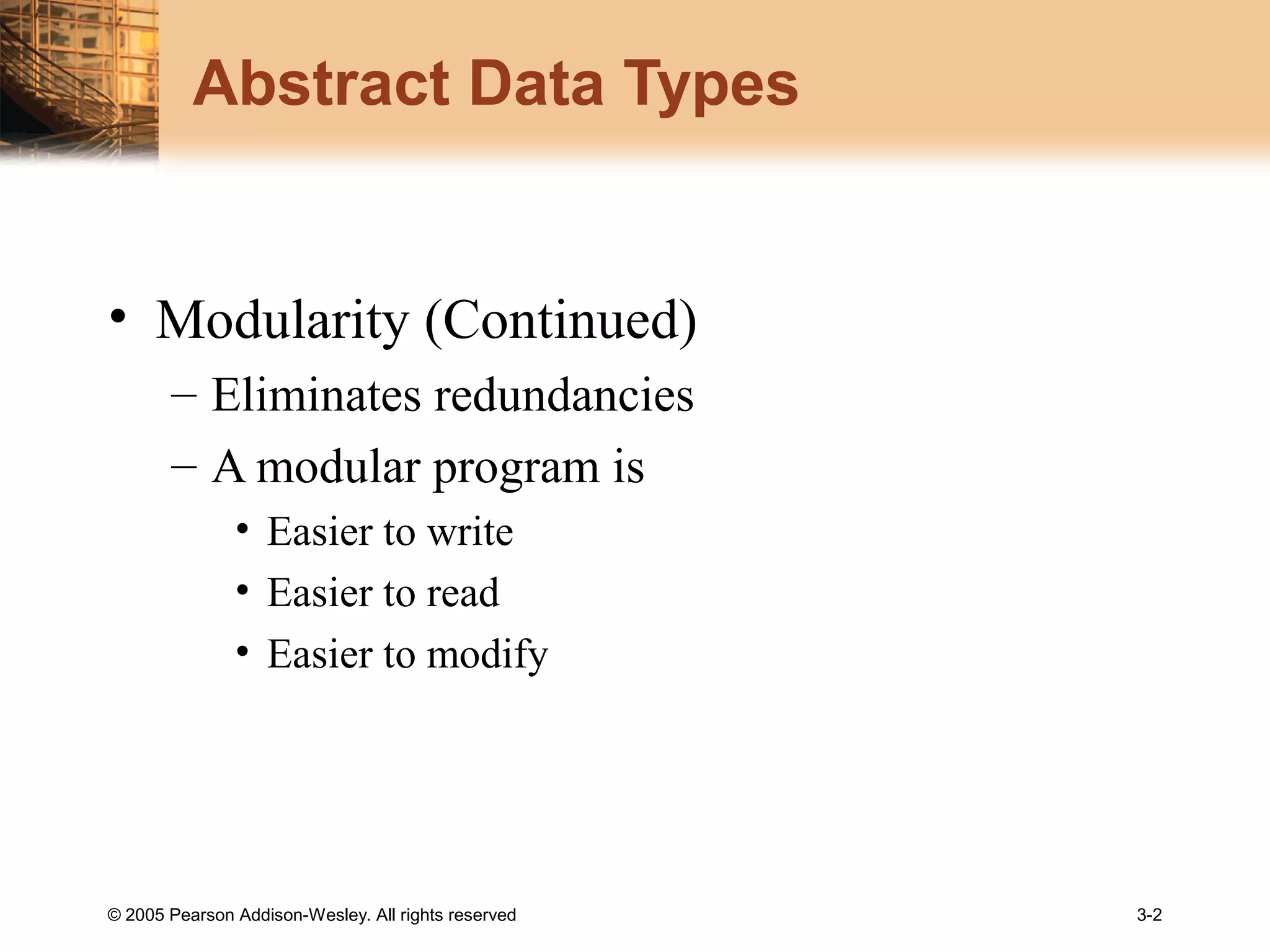 Abstract Data Types

• Modularity (Continued)
– Eliminates redundancies
– A modular program is
• Easier to write
• Easier to read
• Easier to modify

© 2005 Pearson Addison-Wesley. All rights reserved

3-2